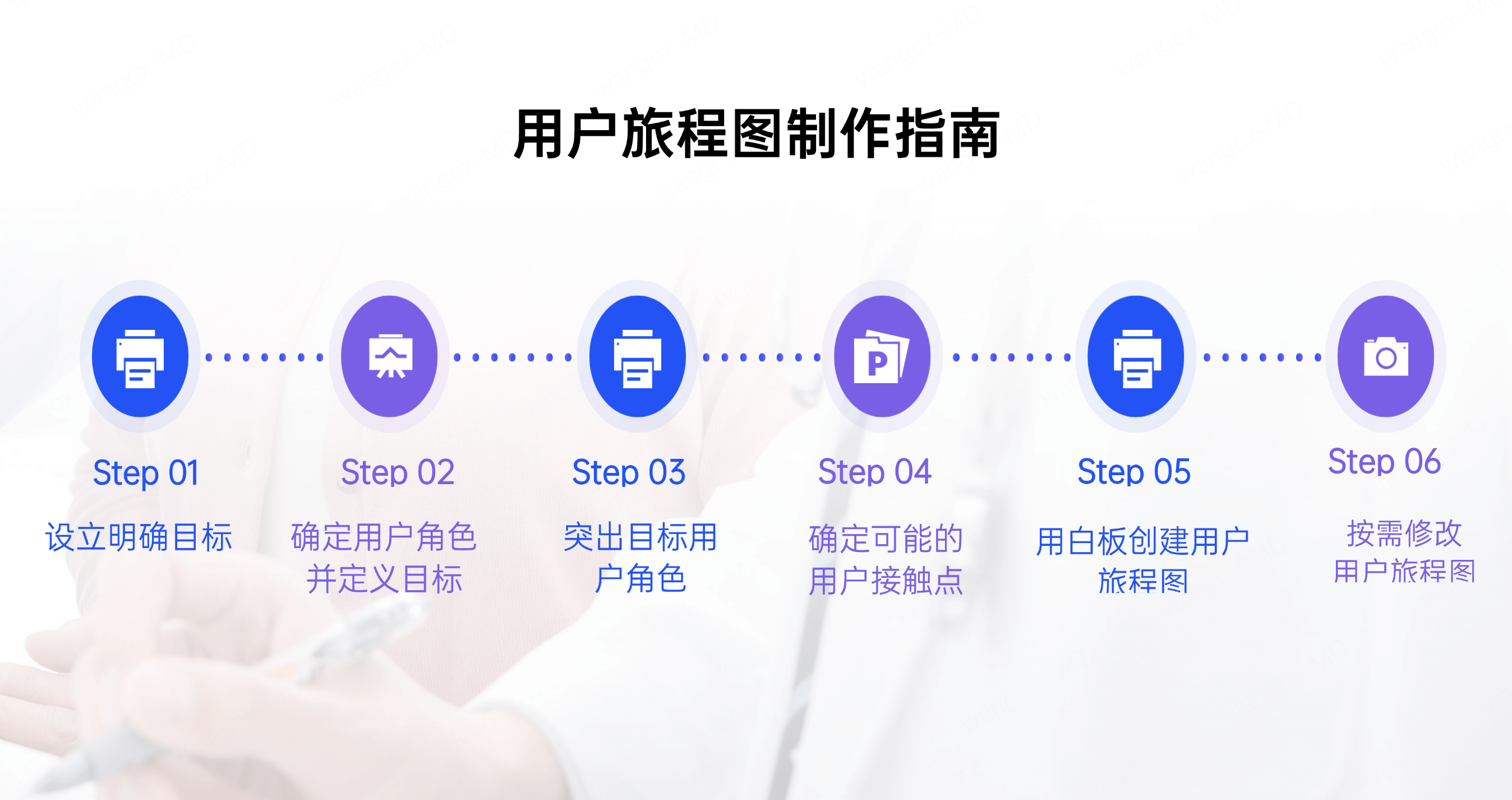 用户旅程图制作指南

Step 01
设立明确目标

Step 02
确定用户角色并定义目标

Step 03
突出目标用户角色

Step 04
确定可能的用户接触点

Step 05
用白板创建用户旅程图

Step 06
按需修改用户旅程图